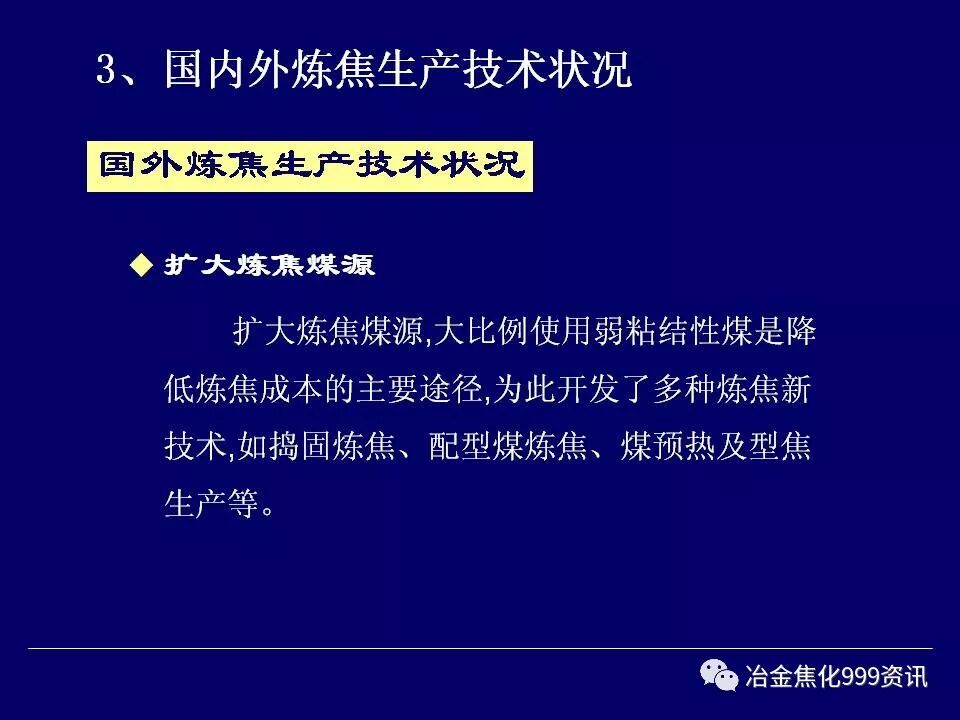 3、国内外炼焦生产技术状况

国外炼焦生产技术状况

◆ 扩大炼焦煤源

扩大炼焦煤源,大比例使用弱粘结性煤是降低炼焦成本的主要途径,为此开发了多种炼焦新技术,如捣固炼焦、配型煤炼焦、煤预热及型焦生产等。

冶金焦化999资讯